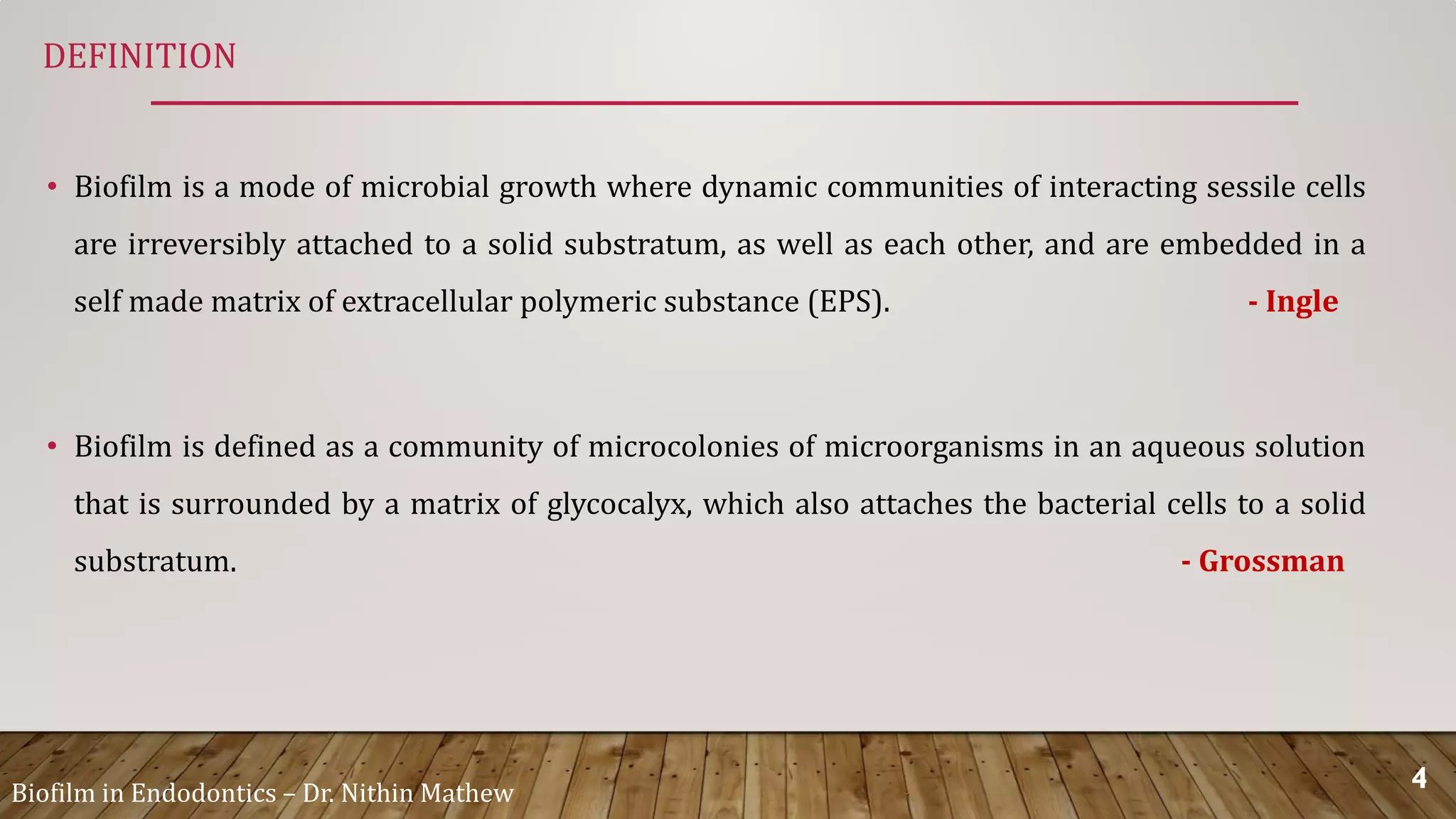 DEFINITION

• Biofilm is a mode of microbial growth where dynamic communities of interacting sessile cells are irreversibly attached to a solid substratum, as well as each other, and are embedded in a self made matrix of extracellular polymeric substance (EPS). - Ingle

• Biofilm is defined as a community of microcolonies of microorganisms in an aqueous solution that is surrounded by a matrix of glycocalyx, which also attaches the bacterial cells to a solid substratum. - Grossman

Biofilm in Endodontics – Dr. Nithin Mathew

4